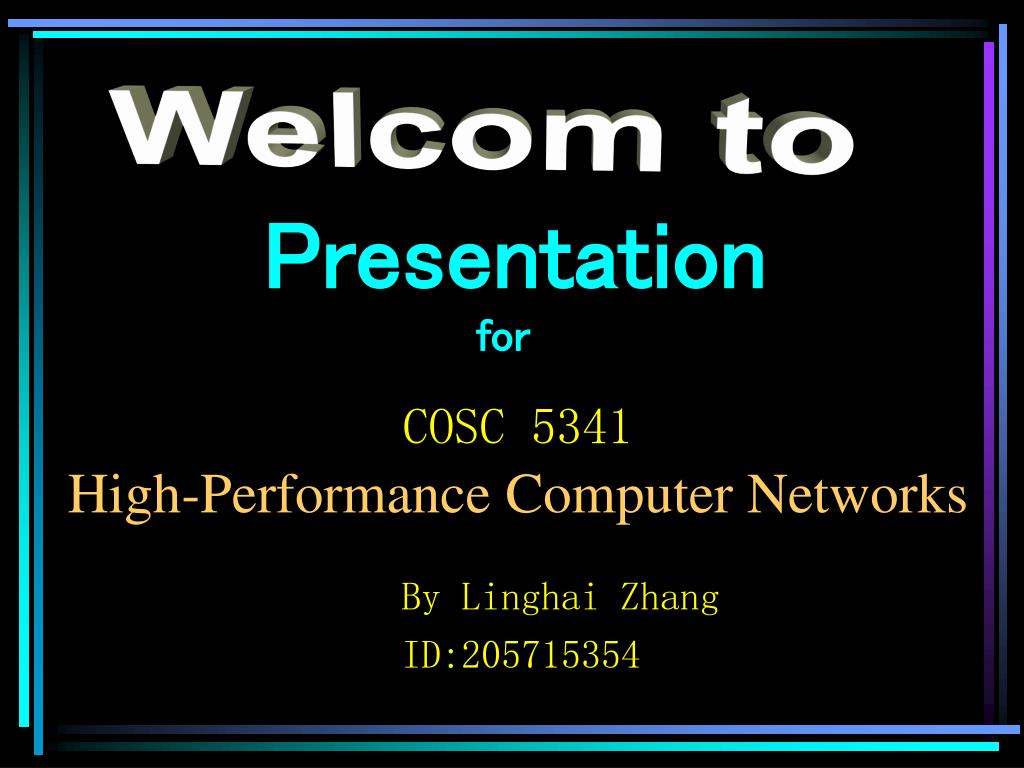 Welcom to

Presentation

for

COSC 5341

High-Performance Computer Networks

By Linghai Zhang

ID:205715354